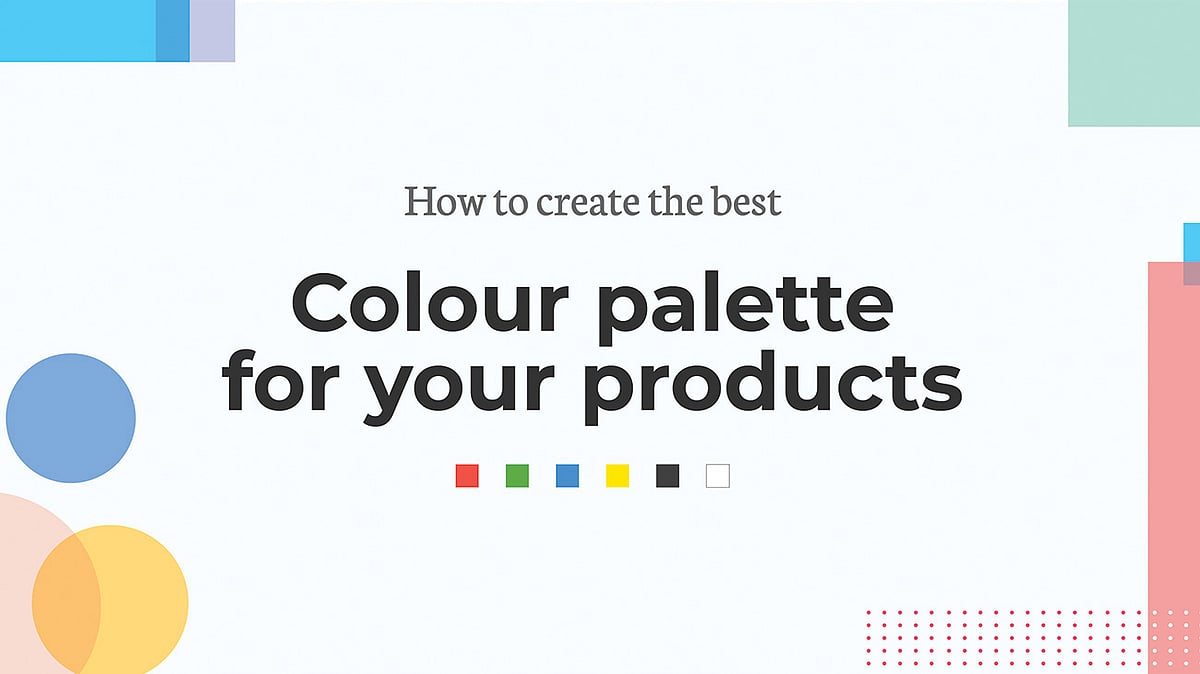 How to create the best

Colour palette for your products